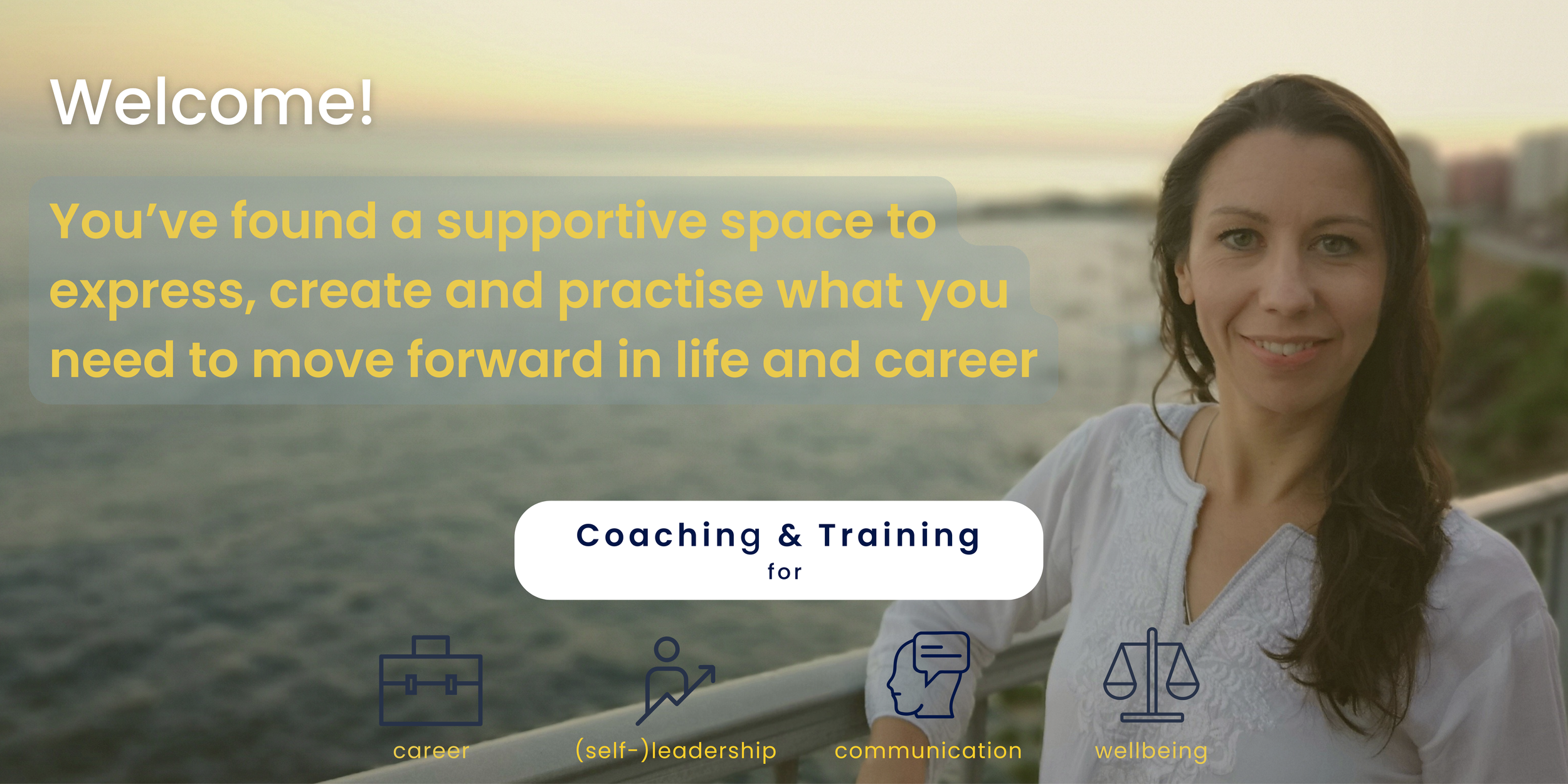 Welcome!

You've found a supportive space to express, create and practise what you need to move forward in life and career

Coaching & Training
for

career

(self-)leadership

communication

wellbeing